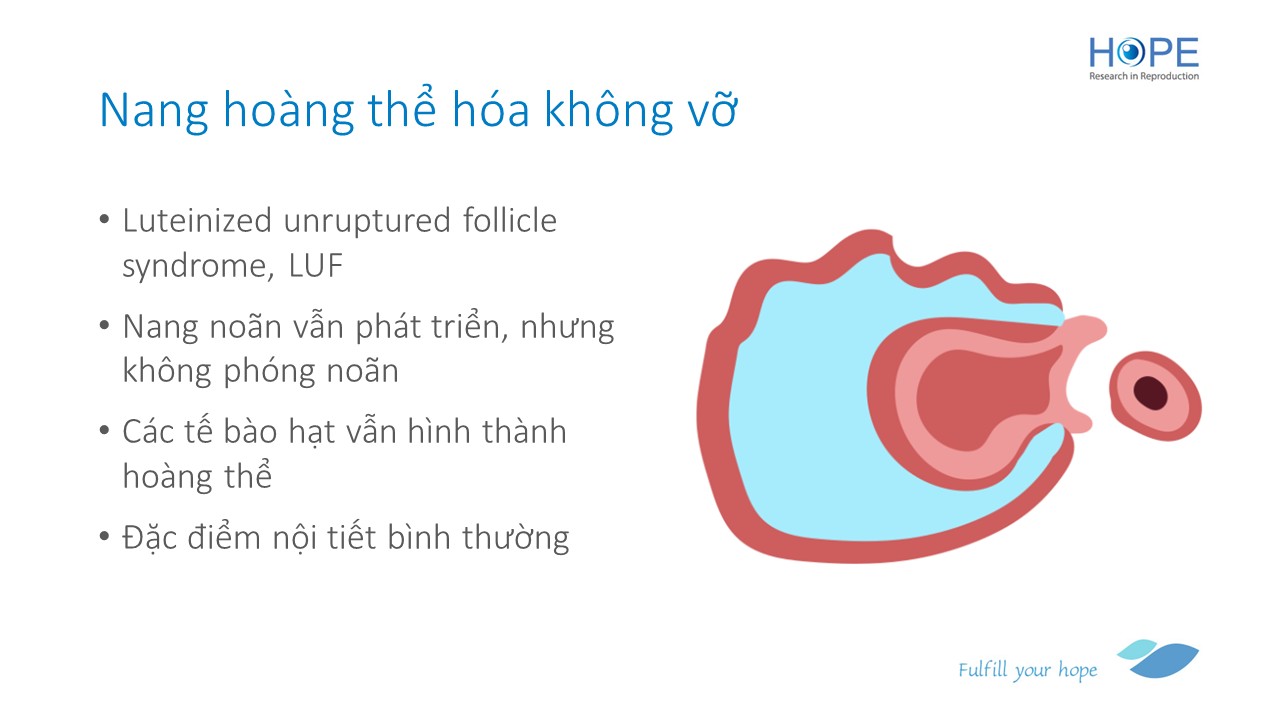 HOPE
Research in Reproduction

Nang hoàng thể hóa không vỡ

• Luteinized unruptured follicle syndrome, LUF

• Nang noãn vẫn phát triển, nhưng không phóng noãn

• Các tế bào hạt vẫn hình thành hoàng thể

• Đặc điểm nội tiết bình thường

Fulfill your hope